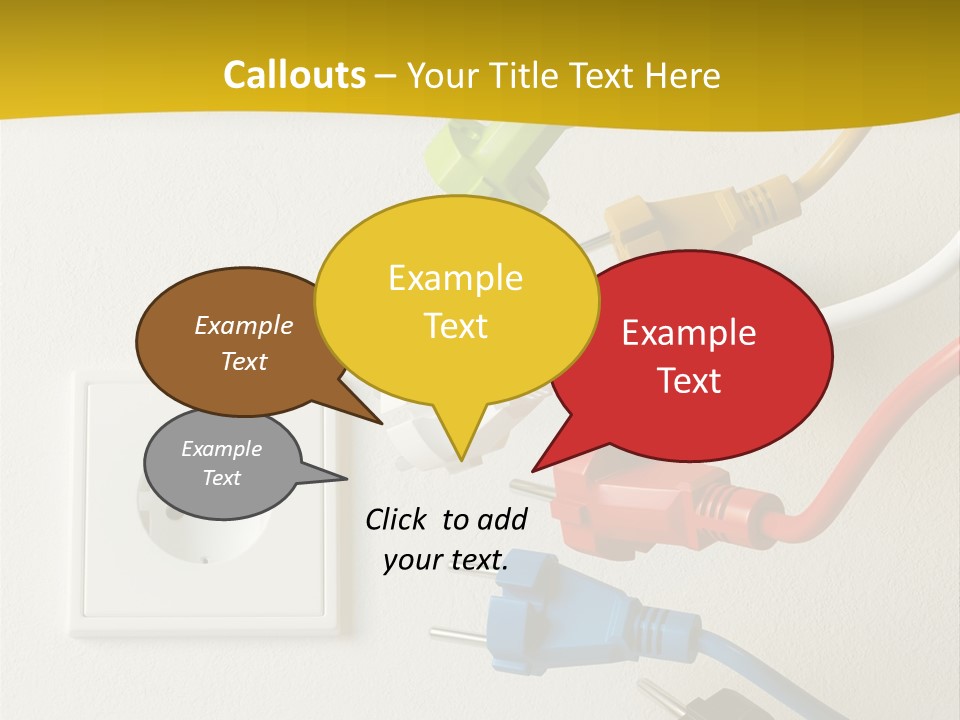 Callouts – Your Title Text Here

Example Text

Example Text

Example Text

Example Text

Click to add your text.